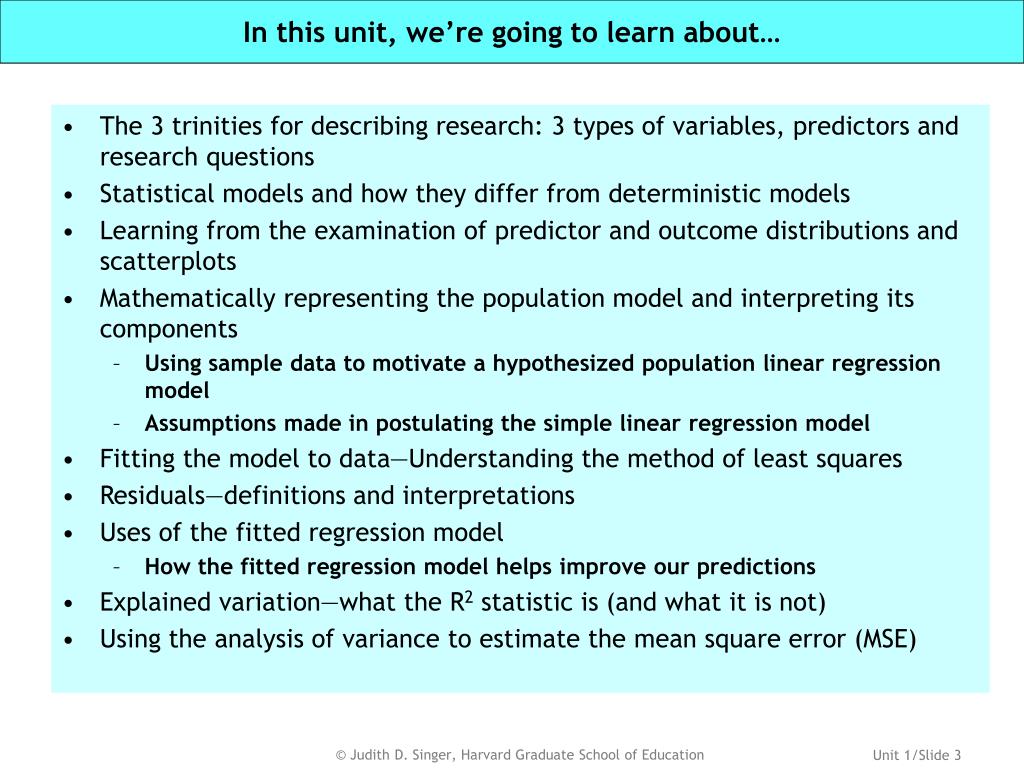 In this unit, we're going to learn about…

• The 3 trinities for describing research: 3 types of variables, predictors and research questions
• Statistical models and how they differ from deterministic models
• Learning from the examination of predictor and outcome distributions and scatterplots
• Mathematically representing the population model and interpreting its components
  – Using sample data to motivate a hypothesized population linear regression model
  – Assumptions made in postulating the simple linear regression model
• Fitting the model to data—Understanding the method of least squares
• Residuals—definitions and interpretations
• Uses of the fitted regression model
  – How the fitted regression model helps improve our predictions
• Explained variation—what the $R^2$ statistic is (and what it is not)
• Using the analysis of variance to estimate the mean square error (MSE)

© Judith D. Singer, Harvard Graduate School of Education

Unit 1/Slide 3